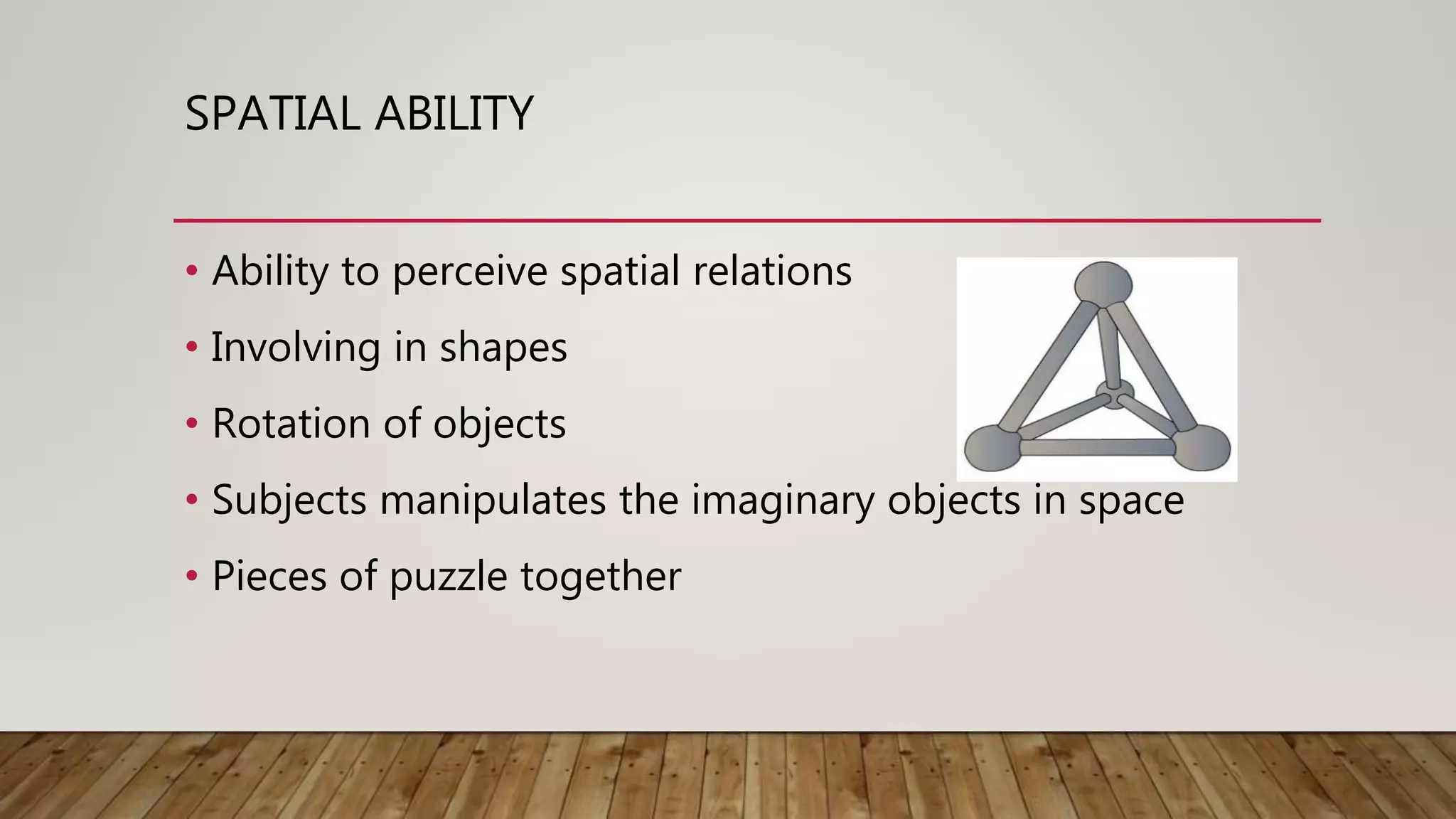 SPATIAL ABILITY

• Ability to perceive spatial relations

• Involving in shapes

• Rotation of objects

• Subjects manipulates the imaginary objects in space

• Pieces of puzzle together